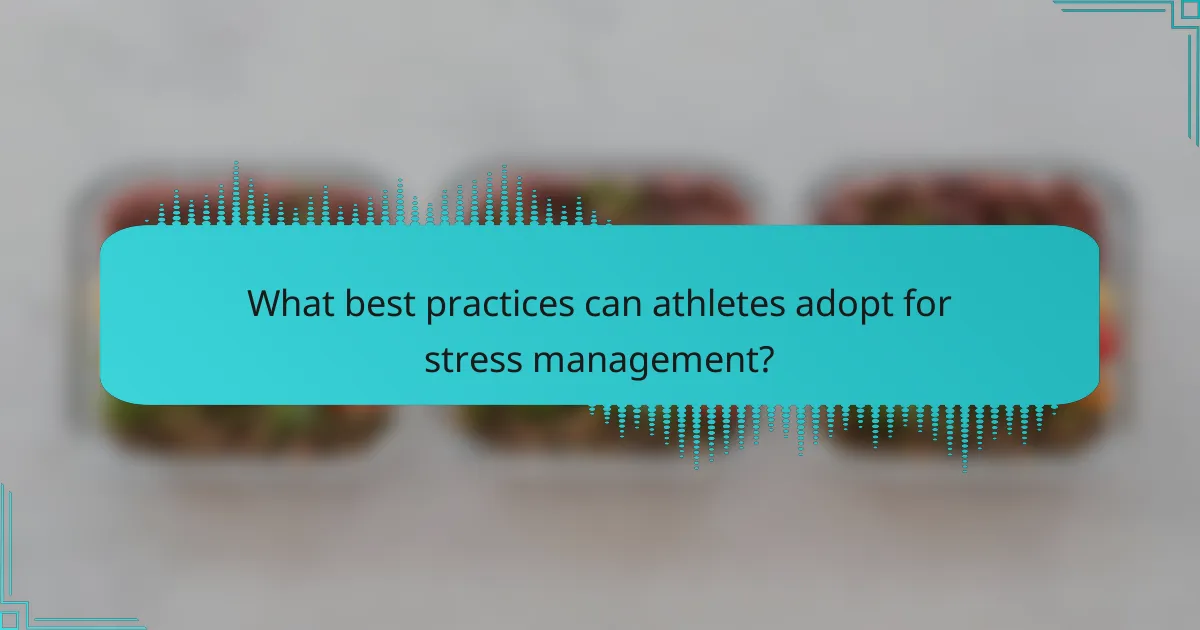 What best practices can athletes adopt for stress management?